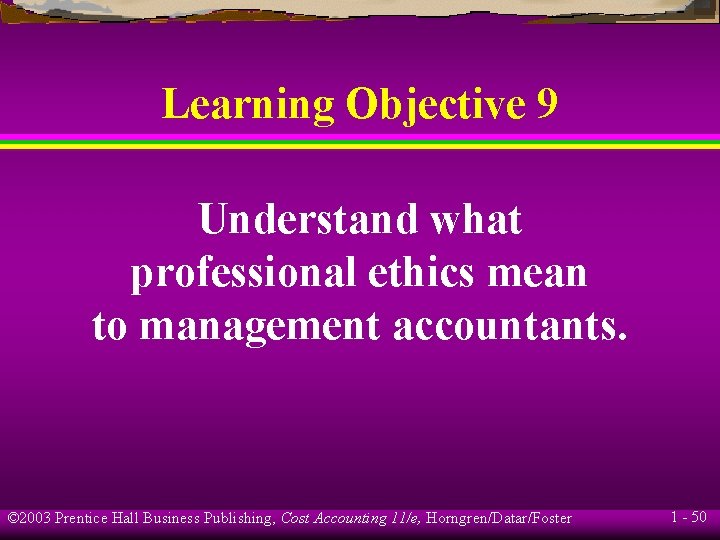 Learning Objective 9

Understand what professional ethics mean to management accountants.

©2003 Prentice Hall Business Publishing, Cost Accounting 11/e, Horngren/Datar/Foster

1 - 50